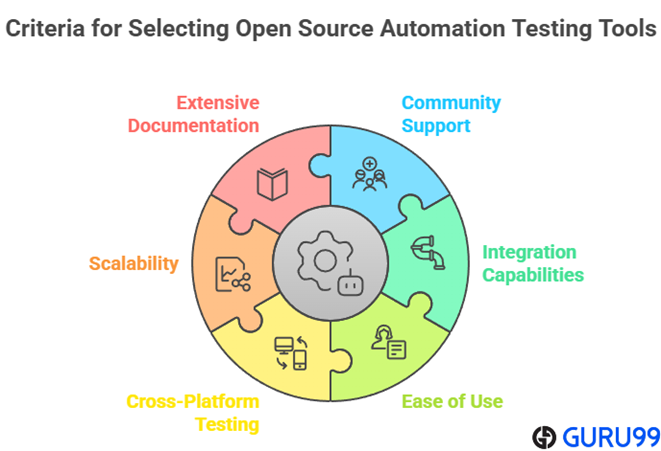 Criteria for Selecting Open Source Automation Testing Tools

Extensive Documentation

Community Support

Scalability

Integration Capabilities

Cross-Platform Testing

Ease of Use

GURU99